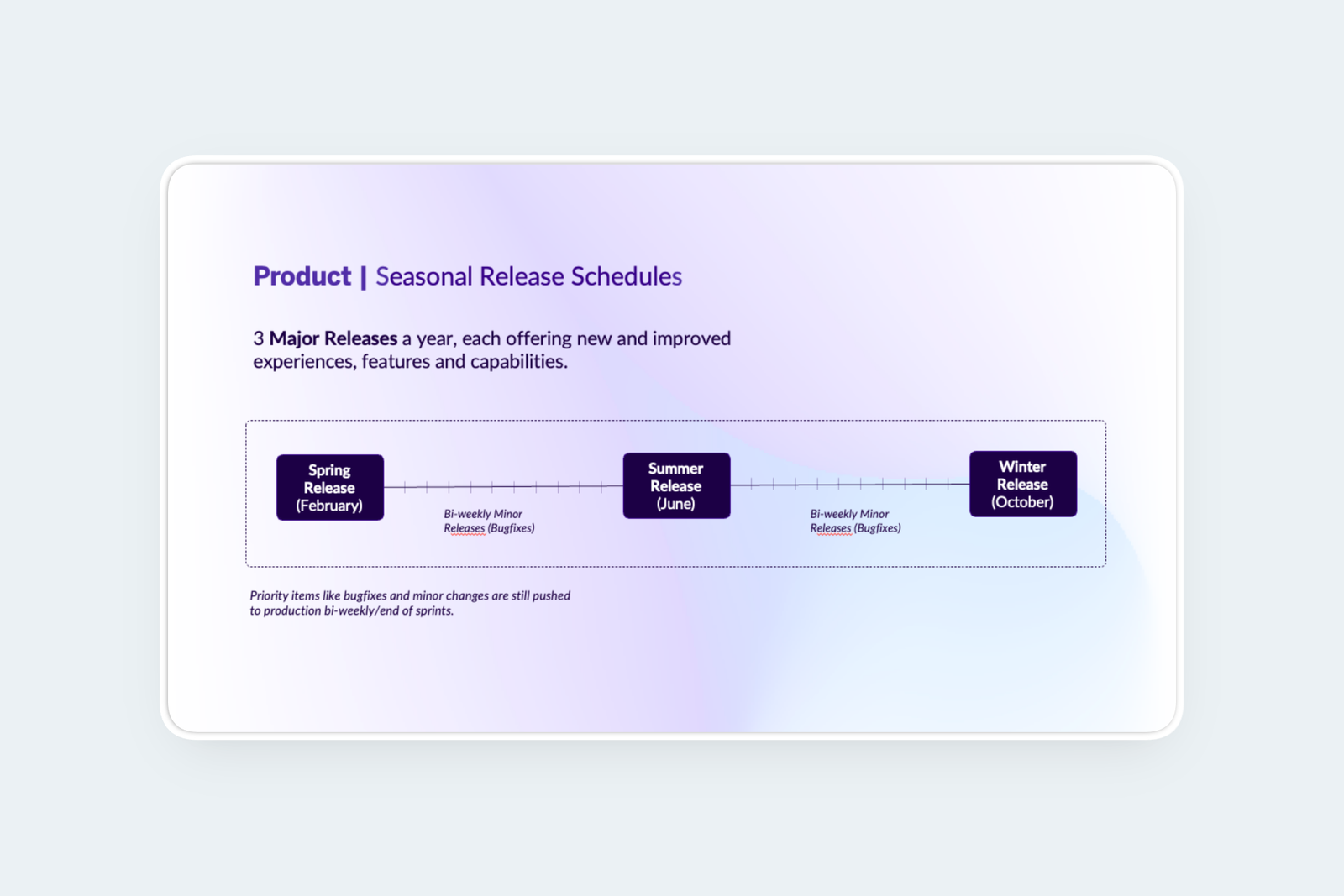 Product | Seasonal Release Schedules

3 Major Releases a year, each offering new and improved experiences, features and capabilities.

Spring Release (February)

Bi-weekly Minor Releases (Bugfixes)

Summer Release (June)

Bi-weekly Minor Releases (Bugfixes)

Winter Release (October)

Priority items like bugfixes and minor changes are still pushed to production bi-weekly/end of sprints.